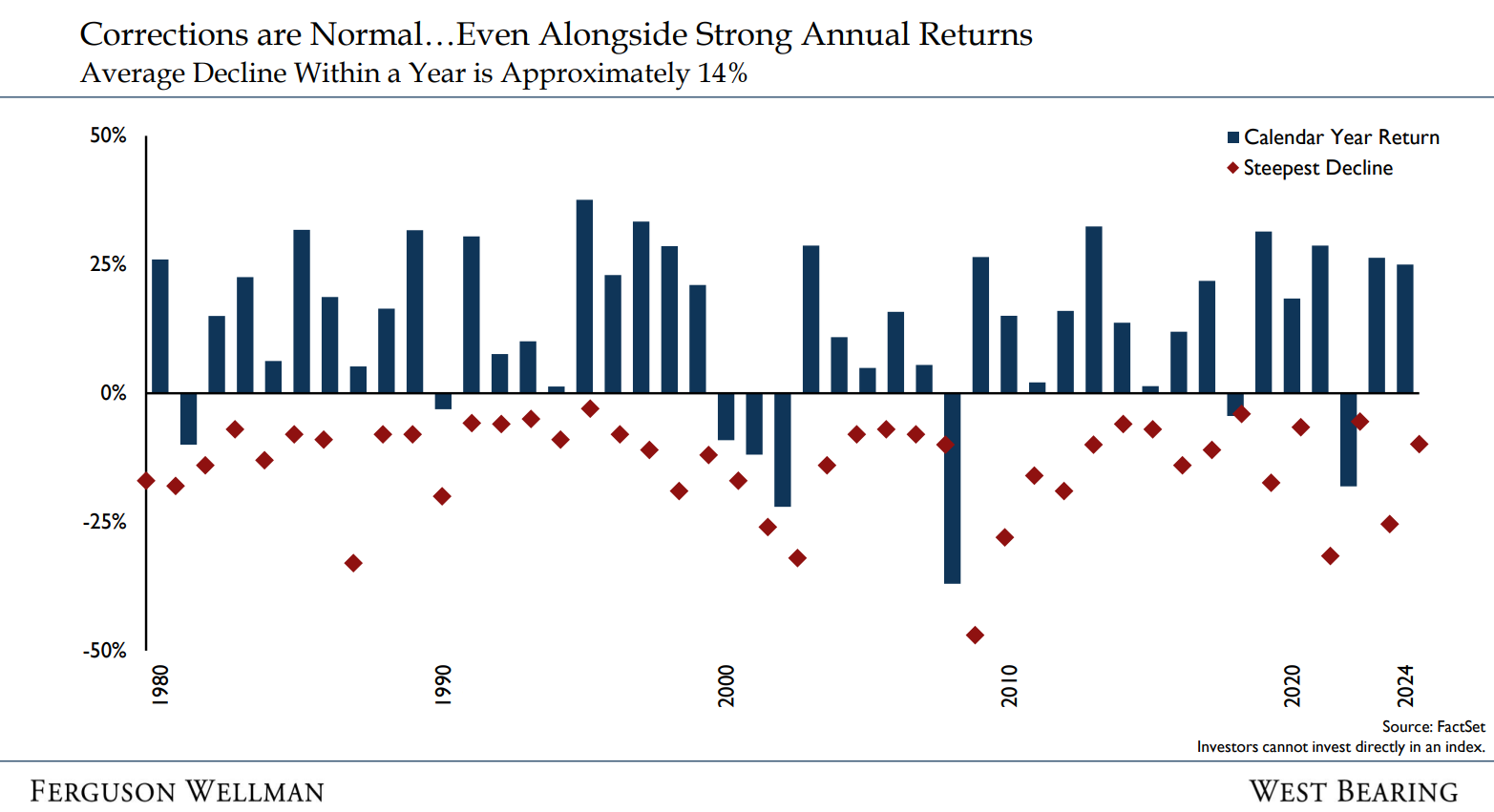 Corrections are Normal…Even Alongside Strong Annual Returns
Average Decline Within a Year is Approximately 14%

Calendar Year Return
Steepest Decline

50%
25%
0%
-25%
-50%

1980
1990
2000
2010
2020
2024

Source: FactSet
Investors cannot invest directly in an index.

FERGUSON WELLMAN

WEST BEARING